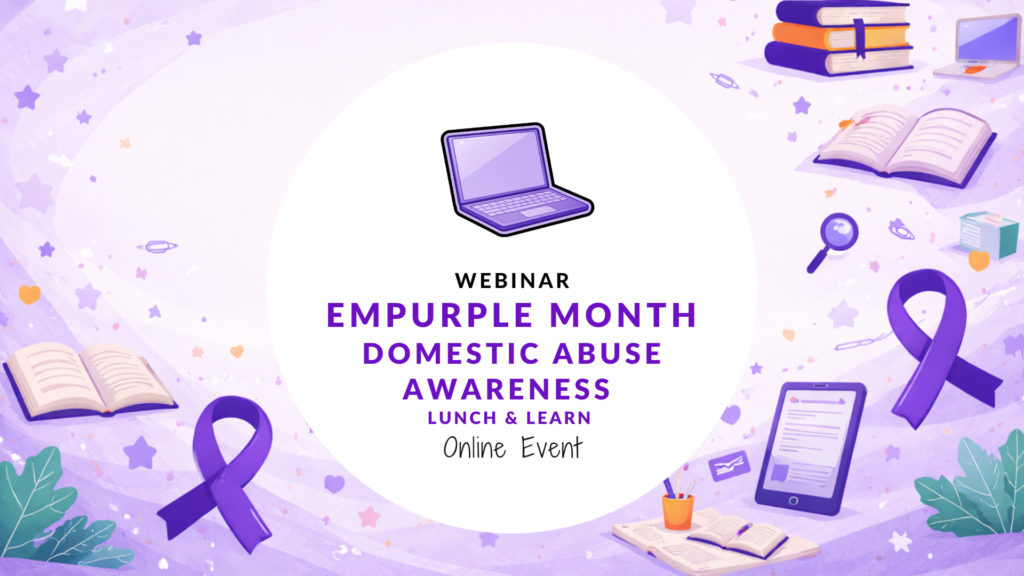 WEBINAR
EMPURPLE MONTH
DOMESTIC ABUSE AWARENESS
LUNCH & LEARN
Online Event